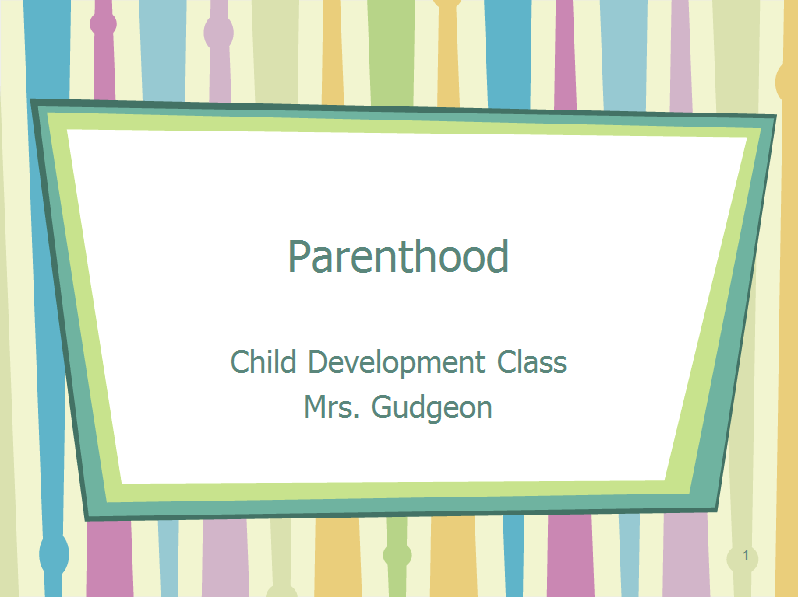 Parenthood

Child Development Class
Mrs. Gudgeon

1